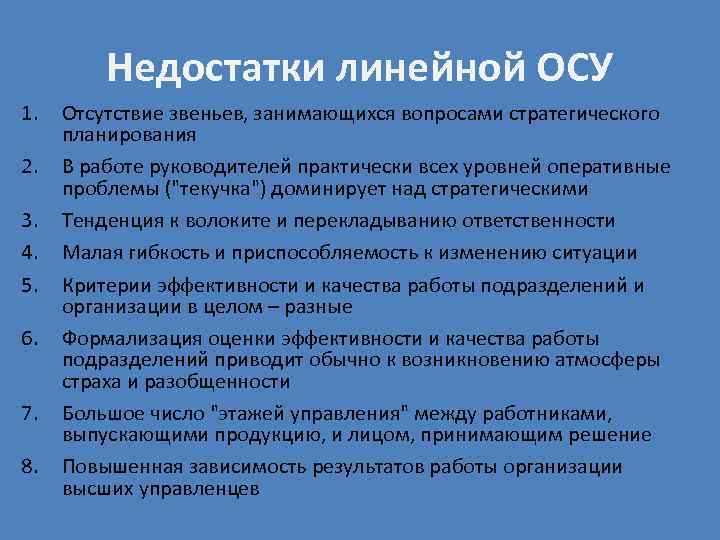 Недостатки линейной ОСУ

1. Отсутствие звеньев, занимающихся вопросами стратегического планирования

2. В работе руководителей практически всех уровней оперативные проблемы ("текучка") доминирует над стратегическими

3. Тенденция к волоките и перекладыванию ответственности

4. Малая гибкость и приспособляемость к изменению ситуации

5. Критерии эффективности и качества работы подразделений и организации в целом – разные

6. Формализация оценки эффективности и качества работы подразделений приводит обычно к возникновению атмосферы страха и разобщенности

7. Большое число "этажей управления" между работниками, выпускающими продукцию, и лицом, принимающим решение

8. Повышенная зависимость результатов работы организации высших управленцев